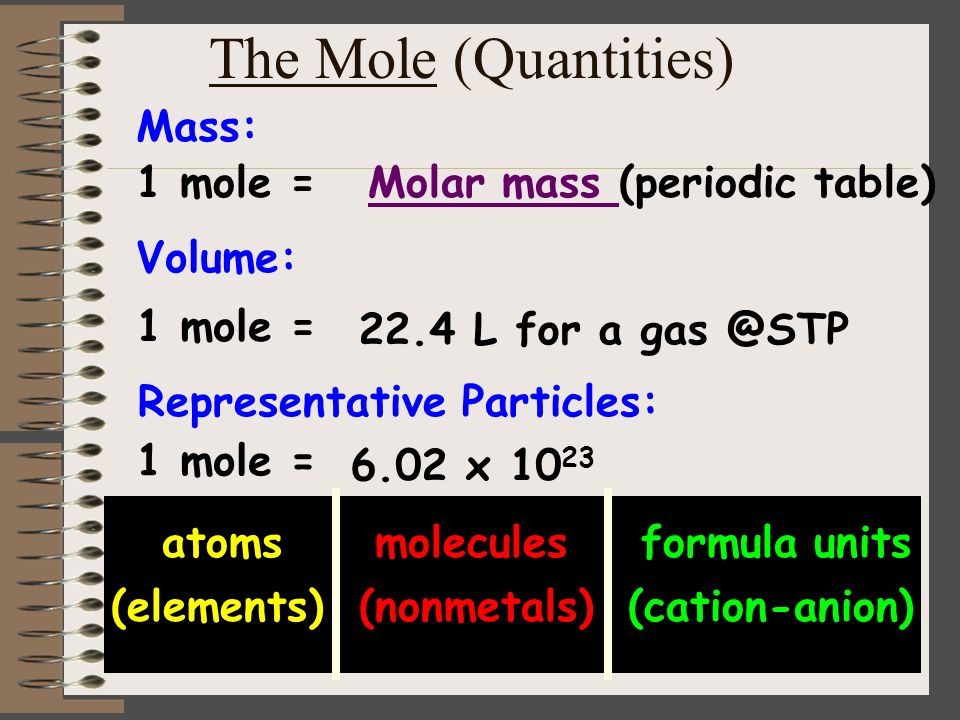 The Mole (Quantities)

Mass:

1 mole = Molar mass (periodic table)

Volume:

1 mole = 22.4 L for a gas @STP

Representative Particles:

1 mole = $6.02 \times 10^{23}$

| atoms (elements) | molecules (nonmetals) | formula units (cation-anion) |
|---|---|---|